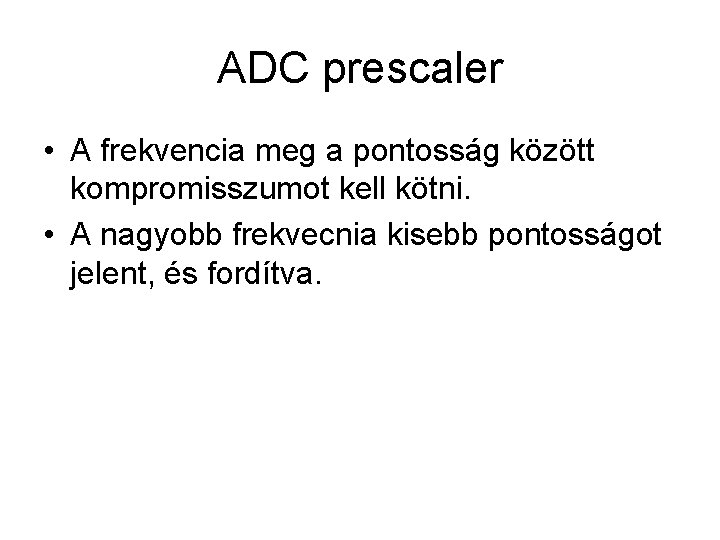 ADC prescaler

• A frekvencia meg a pontosság között kompromisszumot kell kötni.
• A nagyobb frekvecnia kisebb pontosságot jelent, és fordítva.